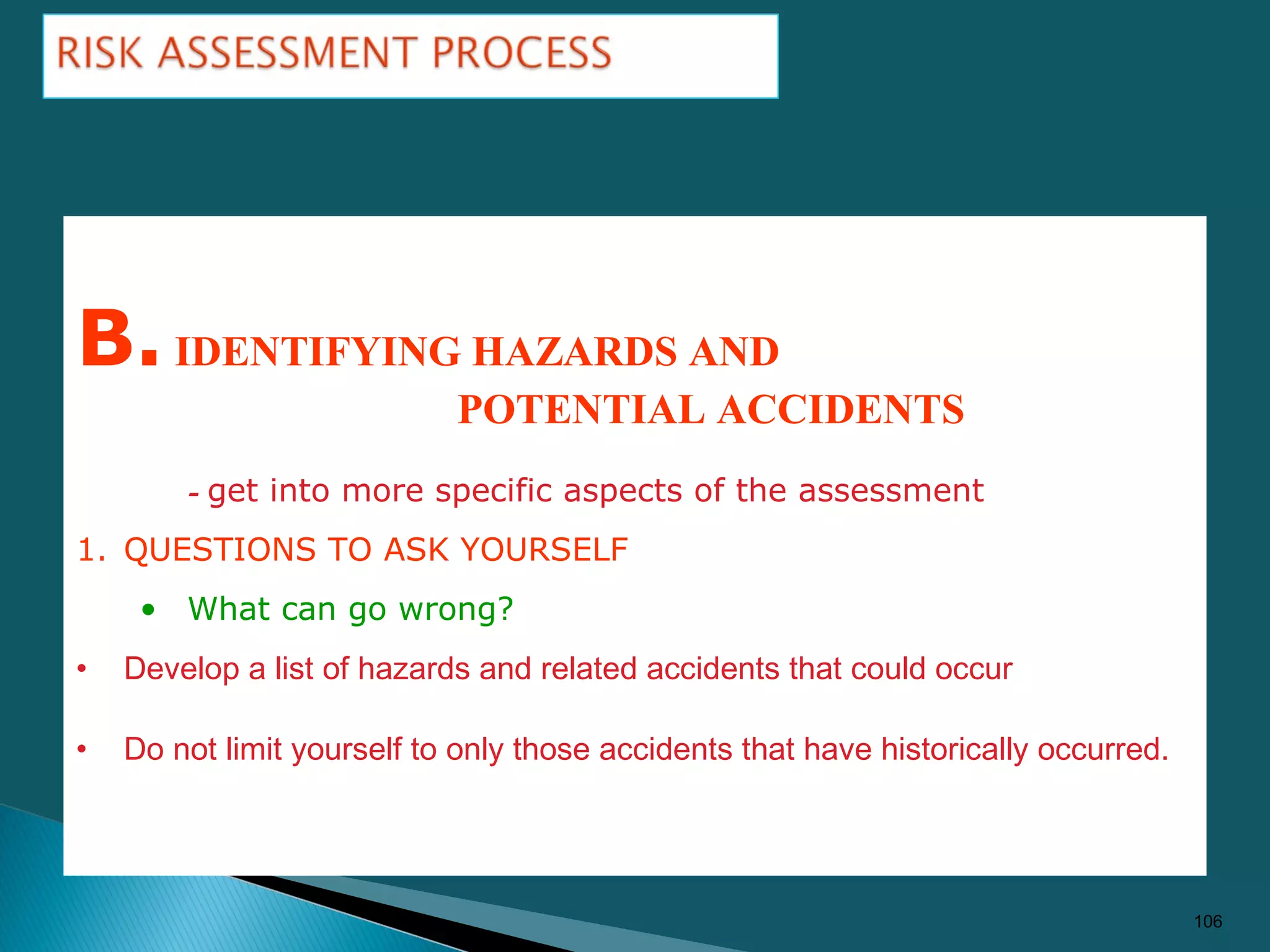 RISK ASSESSMENT PROCESS

B. IDENTIFYING HAZARDS AND POTENTIAL ACCIDENTS

- get into more specific aspects of the assessment

1. QUESTIONS TO ASK YOURSELF

• What can go wrong?

• Develop a list of hazards and related accidents that could occur

• Do not limit yourself to only those accidents that have historically occurred.

106